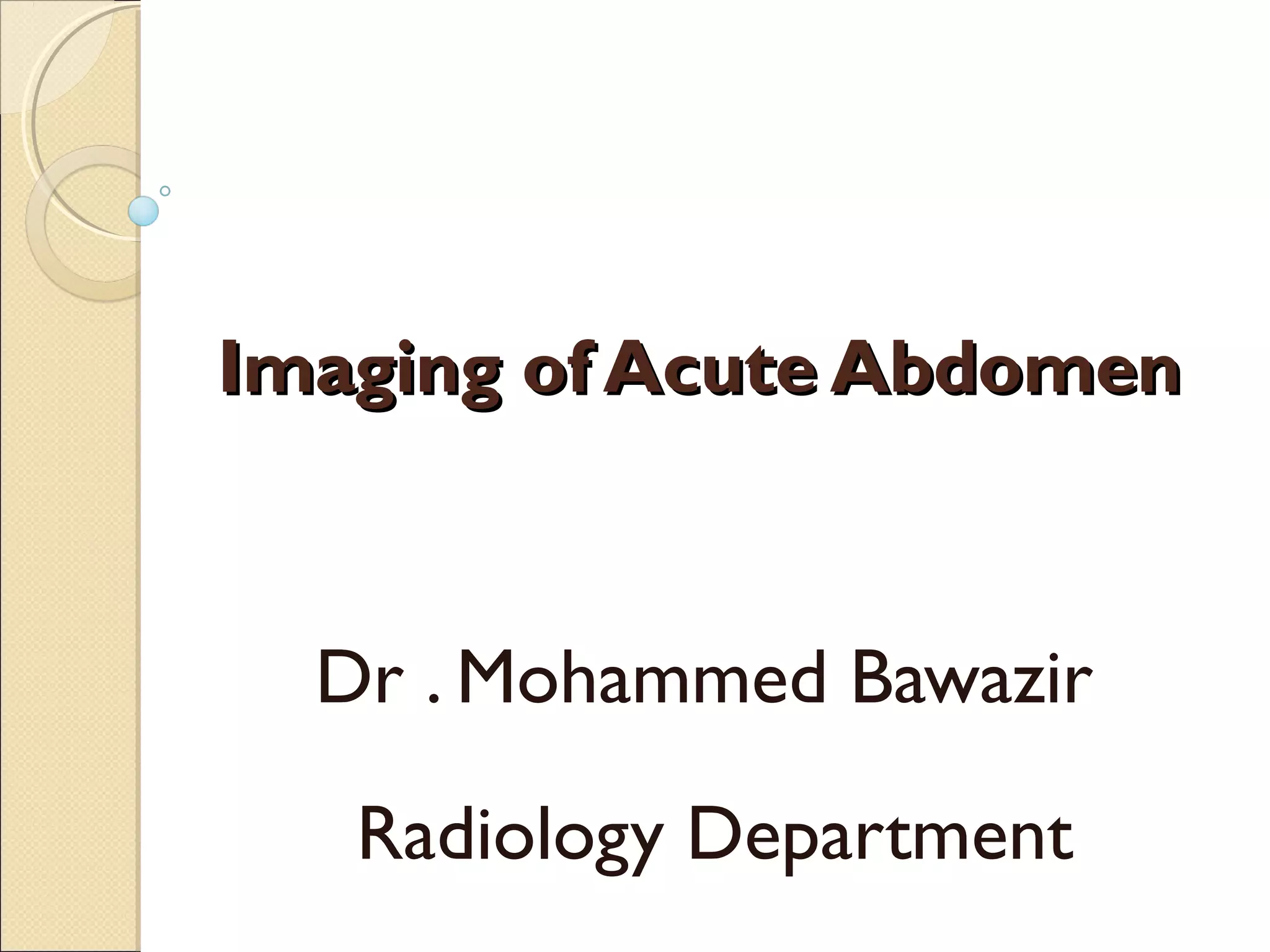 Imaging of Acute Abdomen

Dr . Mohammed Bawazir

Radiology Department